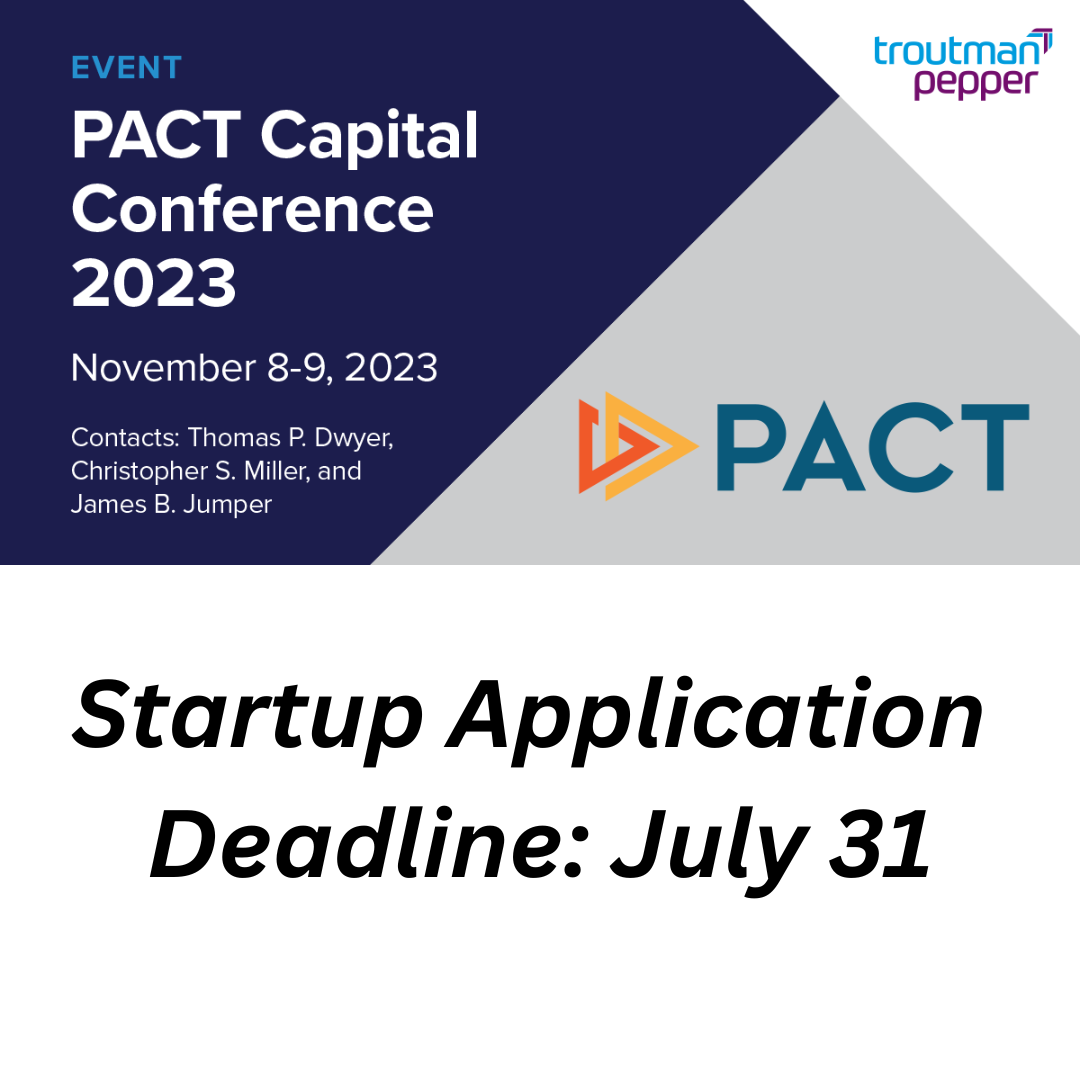 EVENT

PACT Capital Conference 2023

November 8-9, 2023

Contacts: Thomas P. Dwyer, Christopher S. Miller, and James B. Jumper

troutman pepper

PACT

Startup Application Deadline: July 31